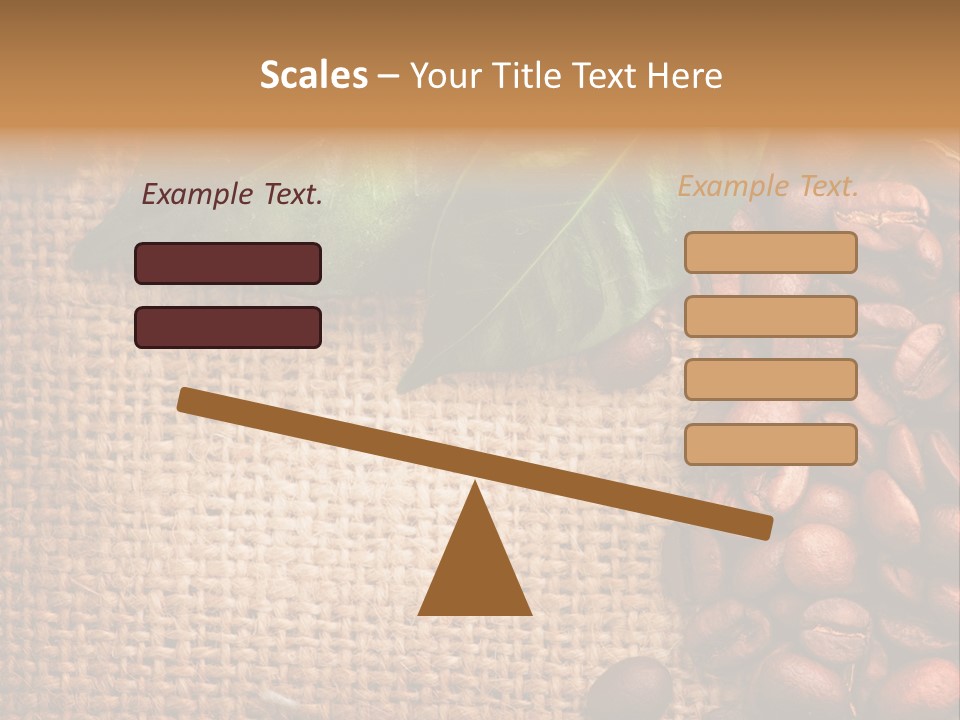 Scales – Your Title Text Here

Example Text.

Example Text.